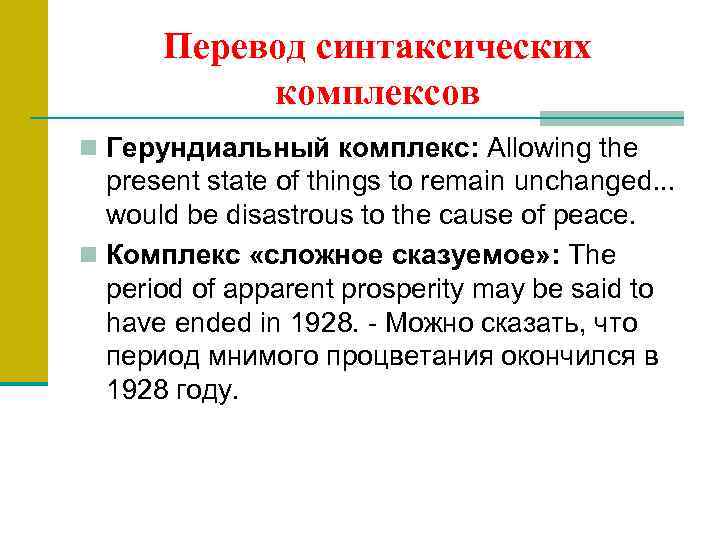 Перевод синтаксических комплексов

Герундиальный комплекс: Allowing the present state of things to remain unchanged... would be disastrous to the cause of peace.

Комплекс «сложное сказуемое»: The period of apparent prosperity may be said to have ended in 1928. - Можно сказать, что период мнимого процветания окончился в 1928 году.